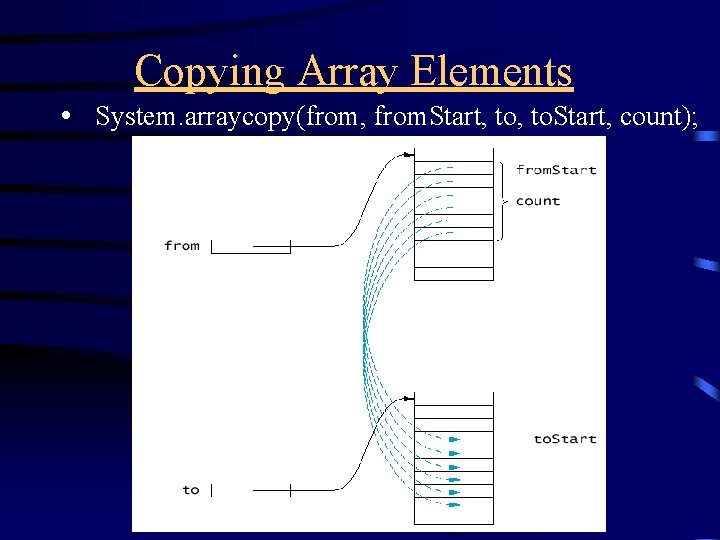 Copying Array Elements

• System.arraycopy(from, fromStart, to, toStart, count);

fromStart
count
from
toStart
to